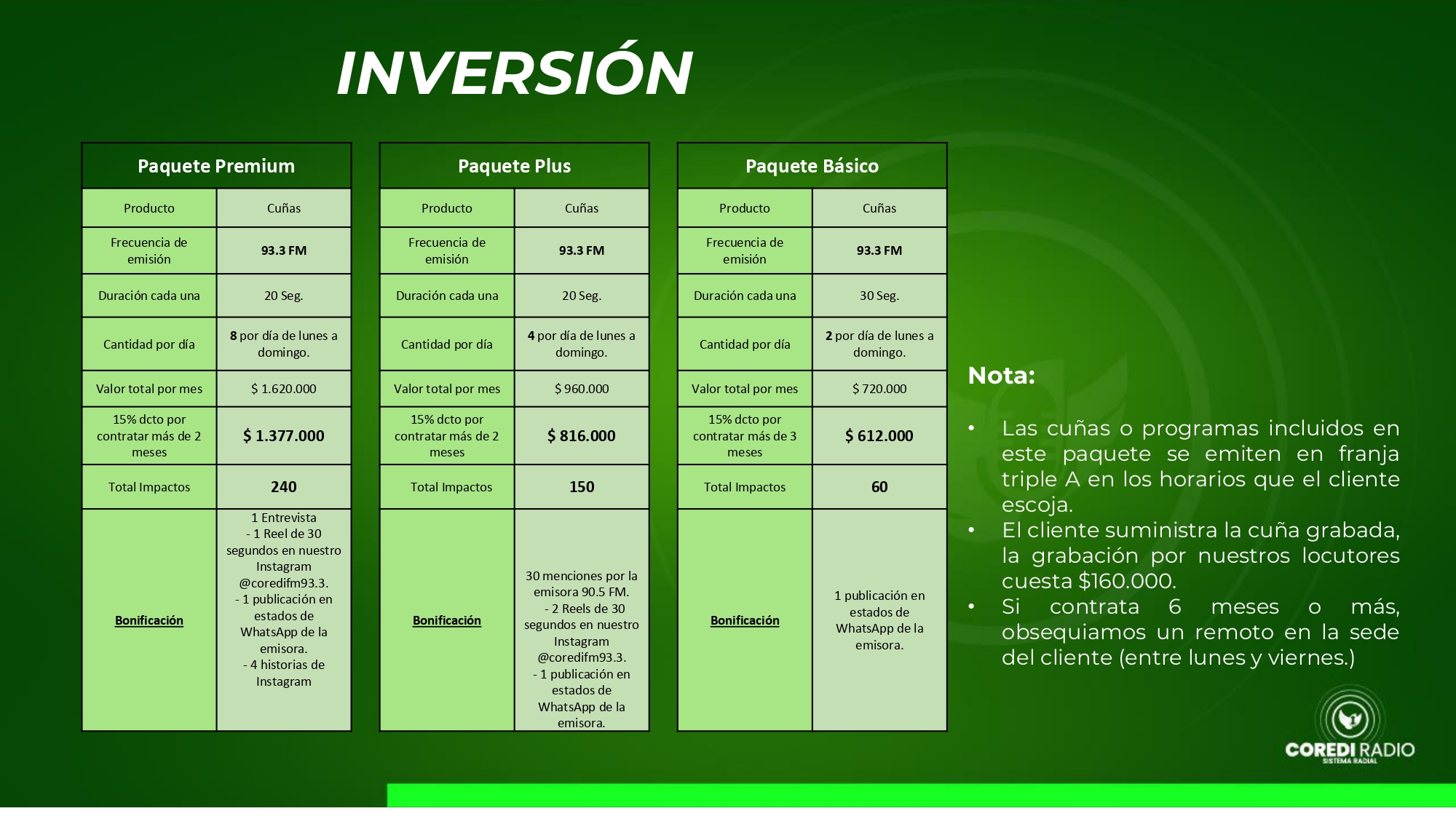 INVERSIÓN

| Paquete Premium | |
|---|---|
| Producto | Cuñas |
| Frecuencia de emisión | 93.3 FM |
| Duración cada una | 20 Seg. |
| Cantidad por día | 8 por día de lunes a domingo. |
| Valor total por mes | $ 1.620.000 |
| 15% dcto por contratar más de 2 meses | $ 1.377.000 |
| Total Impactos | 240 |
| Bonificación | 1 Entrevista - 1 Reel de 30 segundos en nuestro Instagram @coredifm93.3. - 1 publicación en estados de WhatsApp de la emisora. - 4 historias de Instagram |

| Paquete Plus | |
|---|---|
| Producto | Cuñas |
| Frecuencia de emisión | 93.3 FM |
| Duración cada una | 20 Seg. |
| Cantidad por día | 4 por día de lunes a domingo. |
| Valor total por mes | $ 960.000 |
| 15% dcto por contratar más de 2 meses | $ 816.000 |
| Total Impactos | 150 |
| Bonificación | 30 menciones por la emisora 90.5 FM. - 2 Reels de 30 segundos en nuestro Instagram @coredifm93.3. - 1 publicación en estados de WhatsApp de la emisora. |

| Paquete Básico | |
|---|---|
| Producto | Cuñas |
| Frecuencia de emisión | 93.3 FM |
| Duración cada una | 30 Seg. |
| Cantidad por día | 2 por día de lunes a domingo. |
| Valor total por mes | $ 720.000 |
| 15% dcto por contratar más de 3 meses | $ 612.000 |
| Total Impactos | 60 |
| Bonificación | 1 publicación en estados de WhatsApp de la emisora. |

Nota:

• Las cuñas o programas incluidos en este paquete se emiten en franja triple A en los horarios que el cliente escoja.
• El cliente suministra la cuña grabada, la grabación por nuestros locutores cuesta $160.000.
• Si contrata 6 meses o más, obsequiamos un remoto en la sede del cliente (entre lunes y viernes.)

COREDI RADIO
SISTEMA RADIAL